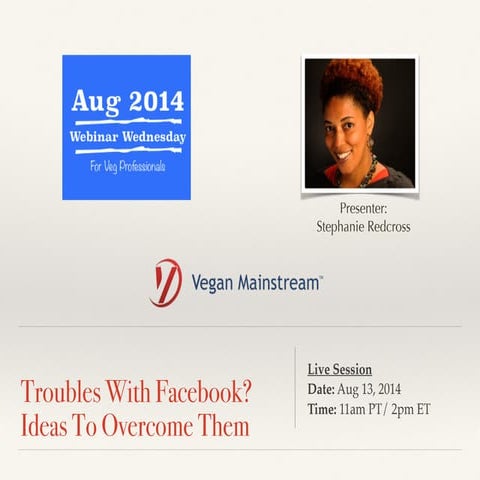 Aug 2014
Webinar Wednesday
For Veg Professionals

Presenter:
Stephanie Redcross

Vegan Mainstream™

Troubles With Facebook?
Ideas To Overcome Them

Live Session
Date: Aug 13, 2014
Time: 11am PT/ 2pm ET